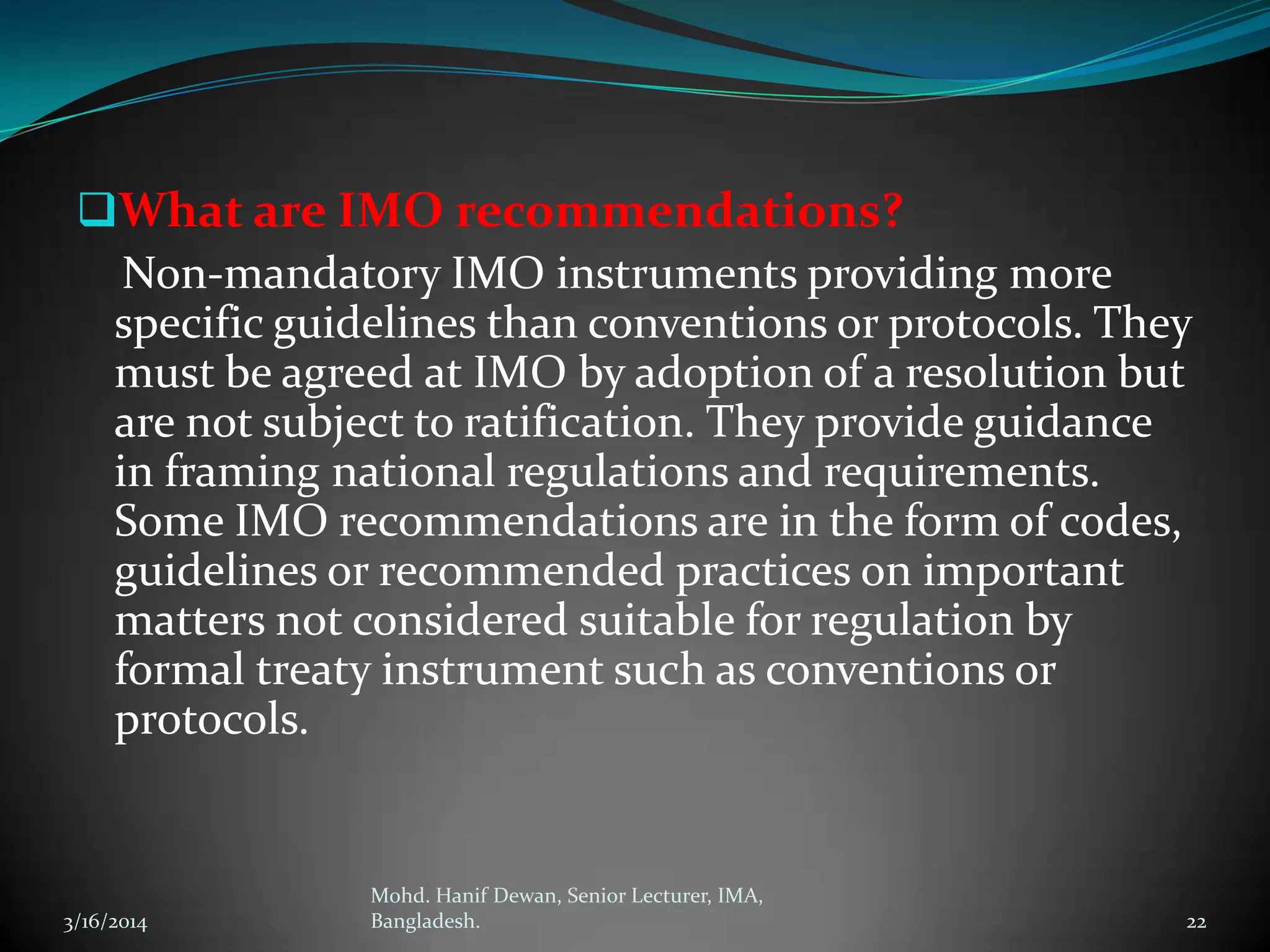 What are IMO recommendations?

Non-mandatory IMO instruments providing more specific guidelines than conventions or protocols. They must be agreed at IMO by adoption of a resolution but are not subject to ratification. They provide guidance in framing national regulations and requirements. Some IMO recommendations are in the form of codes, guidelines or recommended practices on important matters not considered suitable for regulation by formal treaty instrument such as conventions or protocols.

3/16/2014

Mohd. Hanif Dewan, Senior Lecturer, IMA, Bangladesh.

22